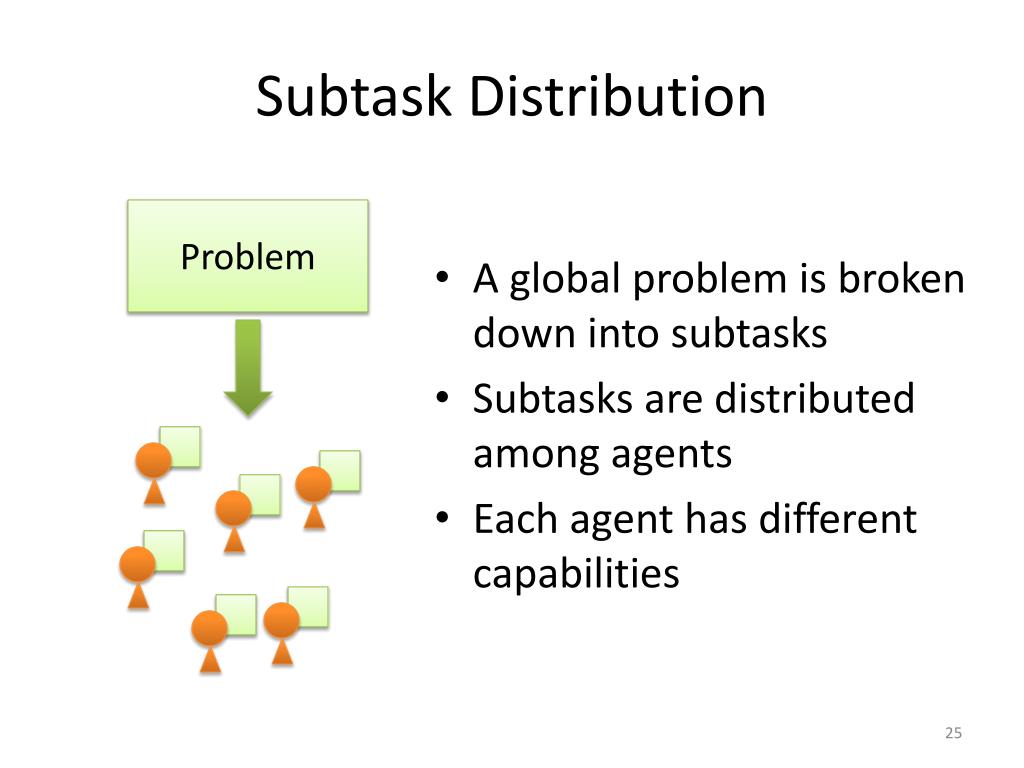 Subtask Distribution

Problem

• A global problem is broken down into subtasks
• Subtasks are distributed among agents
• Each agent has different capabilities

25